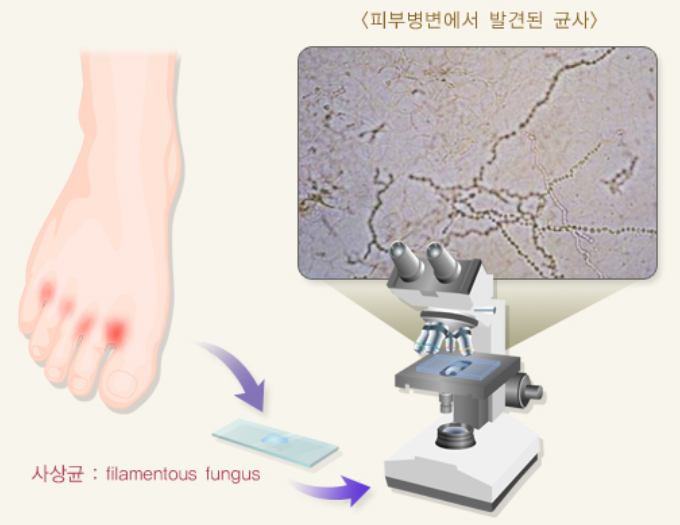 〈피부병변에서 발견된 균사〉

사상균 : filamentous fungus